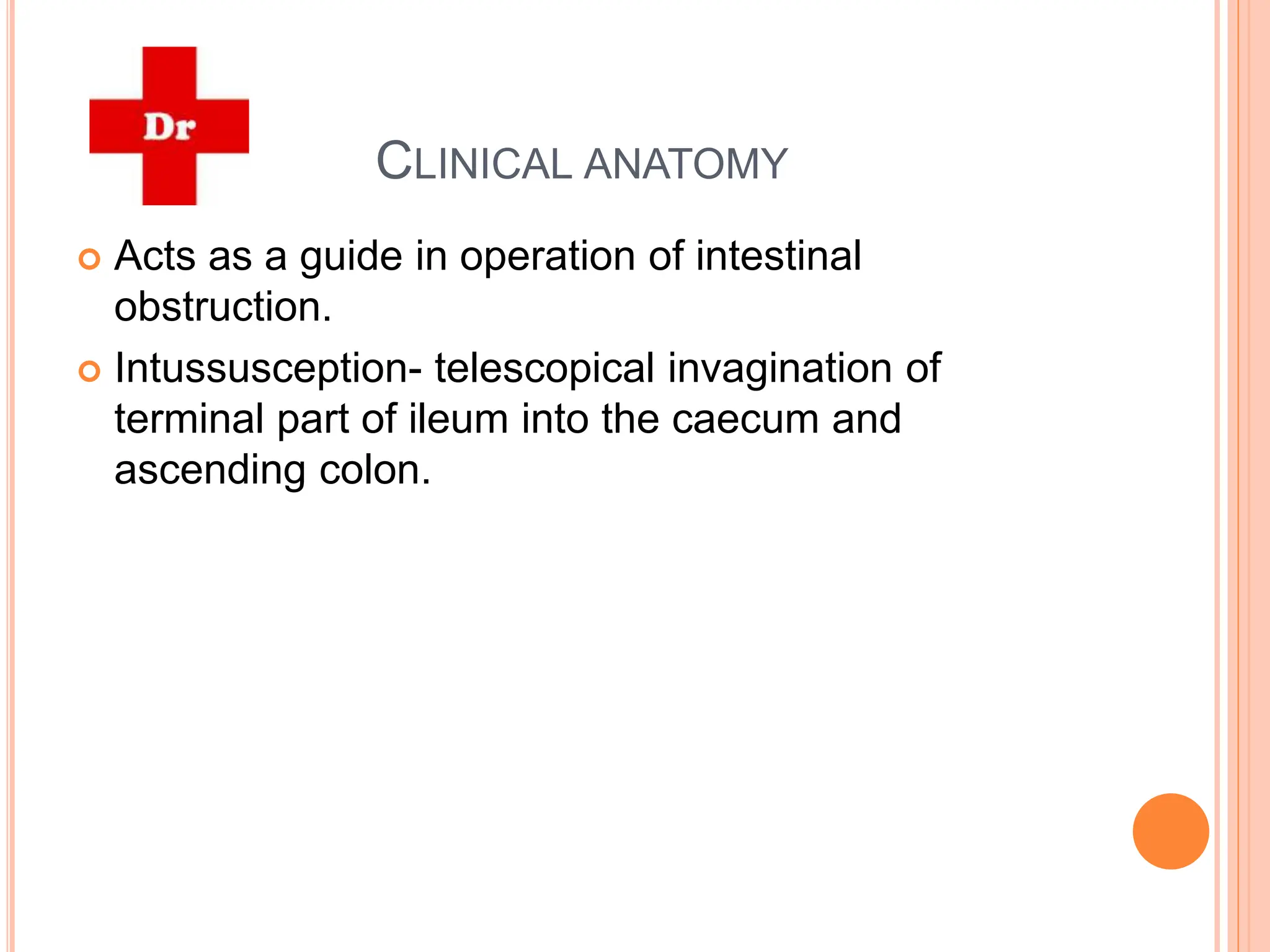 Dr

CLINICAL ANATOMY

Acts as a guide in operation of intestinal obstruction.

Intussusception- telescopical invagination of terminal part of ileum into the caecum and ascending colon.